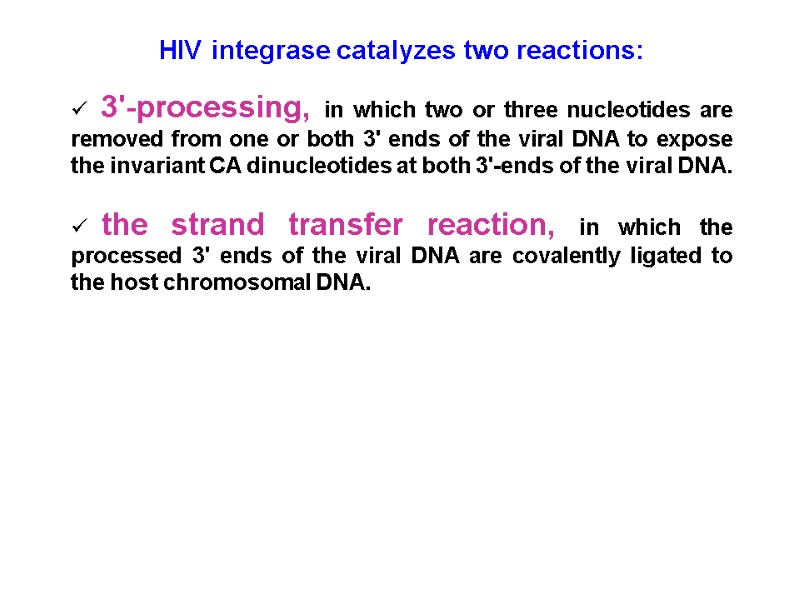 HIV integrase catalyzes two reactions:

✓ 3'-processing, in which two or three nucleotides are removed from one or both 3' ends of the viral DNA to expose the invariant CA dinucleotides at both 3'-ends of the viral DNA.

✓ the strand transfer reaction, in which the processed 3' ends of the viral DNA are covalently ligated to the host chromosomal DNA.